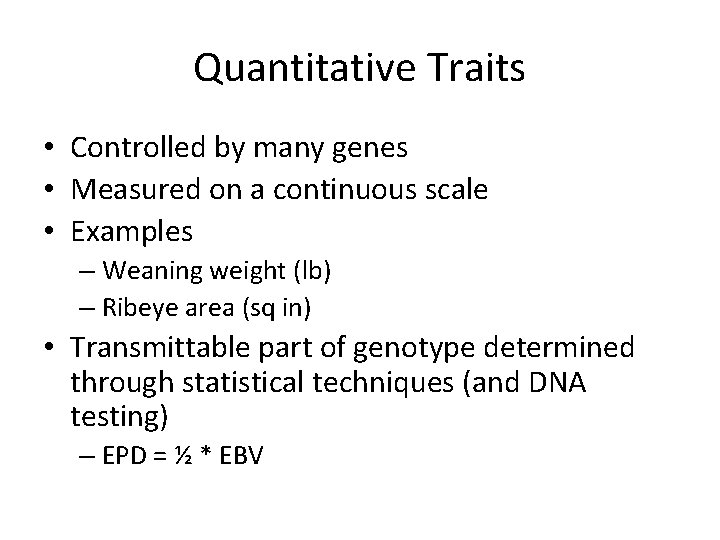 Quantitative Traits

• Controlled by many genes
• Measured on a continuous scale
• Examples
– Weaning weight (lb)
– Ribeye area (sq in)
• Transmittable part of genotype determined through statistical techniques (and DNA testing)
– EPD = ½ * EBV